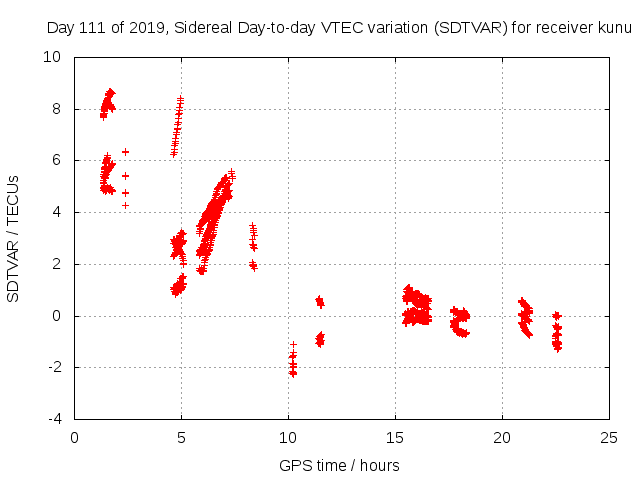 Day 111 of 2019, Sidereal Day-to-day VTEC variation (SDTVAR) for receiver kunu

SDTVAR / TECUs

10
8
6
4
2
0
-2
-4

0
5
10
15
20
25

GPS time / hours